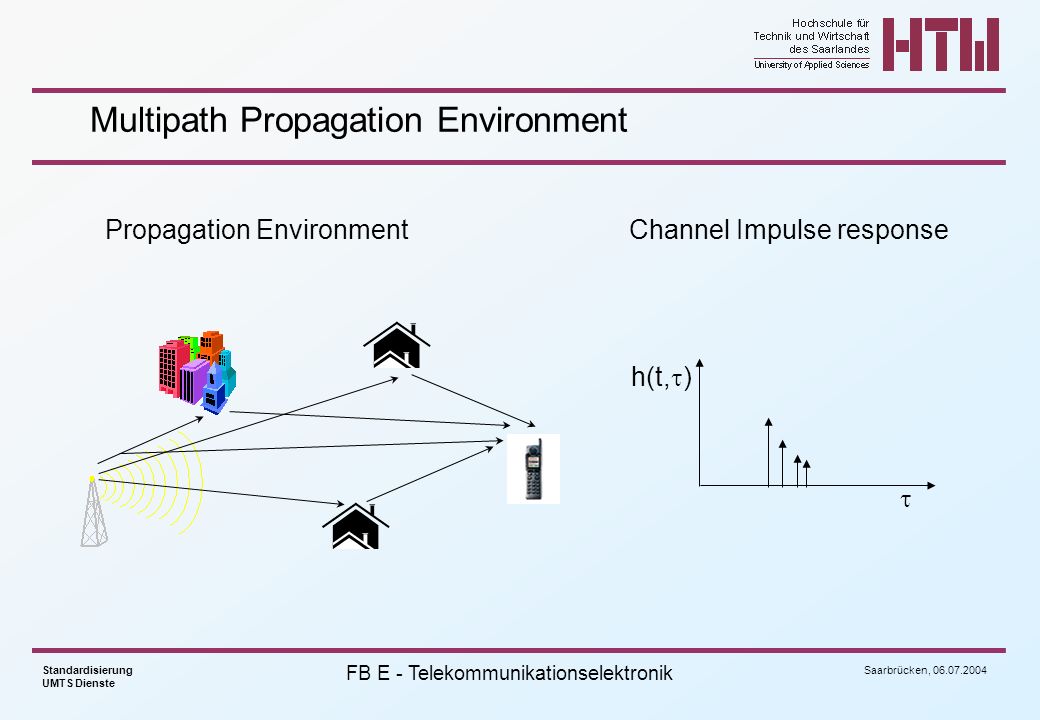 Hochschule für Technik und Wirtschaft des Saarlandes
University of Applied Sciences
HTW

Multipath Propagation Environment

Propagation Environment

Channel Impulse response

$h(t,\tau)$

$\tau$

Standardisierung
UMTS Dienste

FB E - Telekommunikationselektronik

Saarbrücken, 06.07.2004